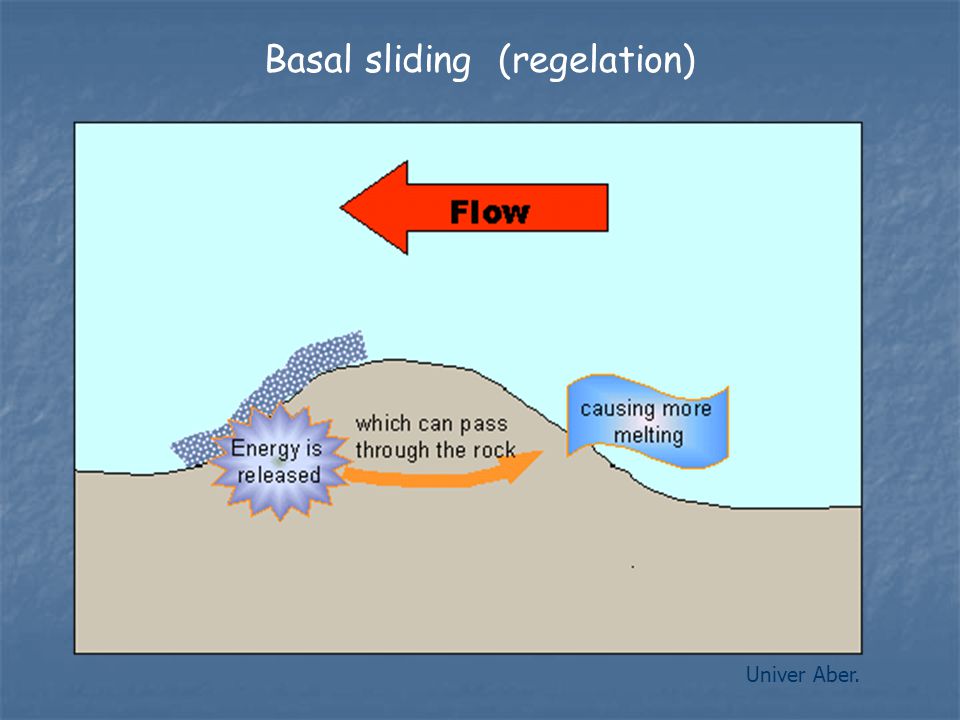 Basal sliding (regelation)

Flow

Energy is released

which can pass through the rock

causing more melting

Univer Aber.